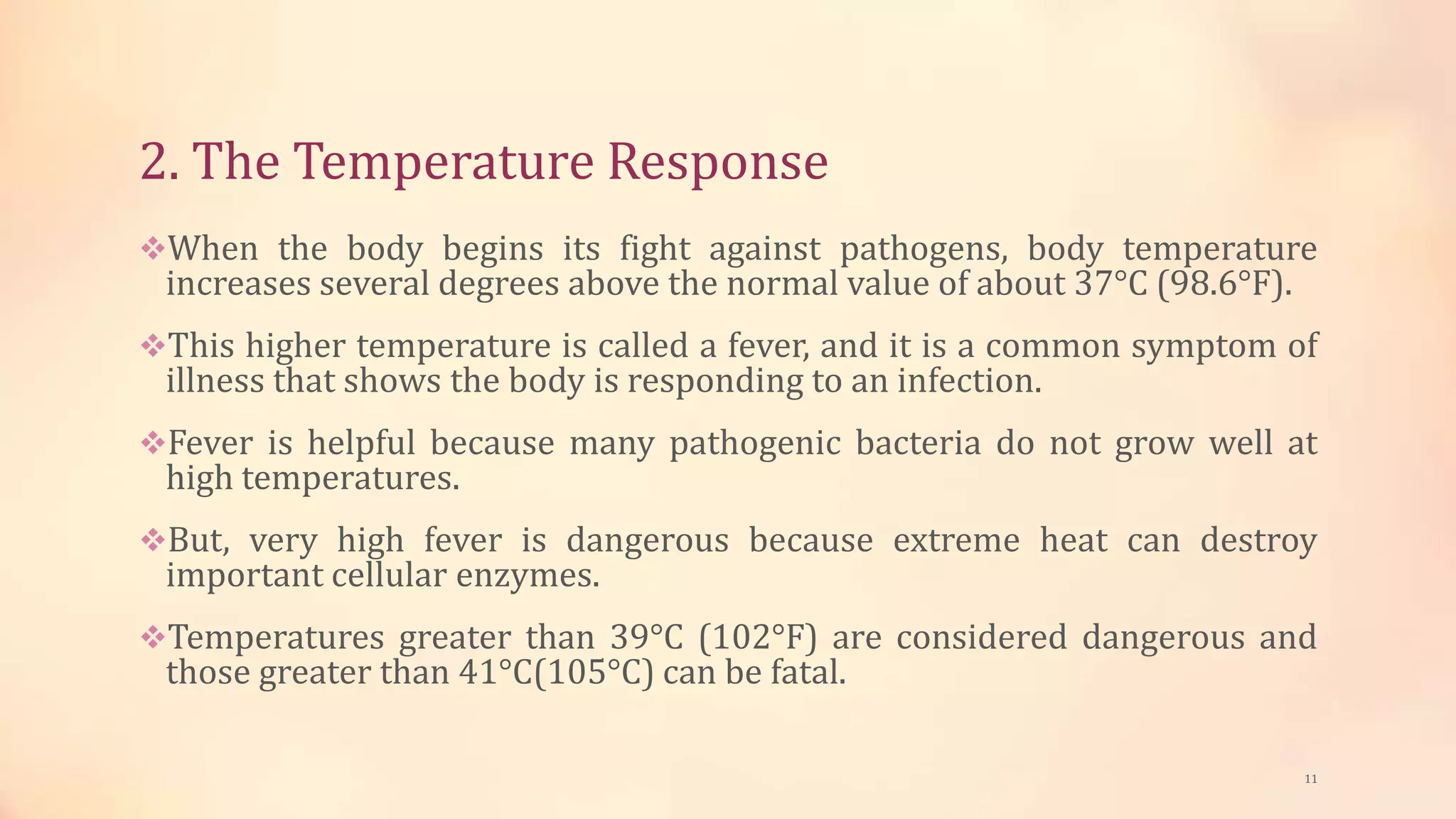 2. The Temperature Response

❖When the body begins its fight against pathogens, body temperature increases several degrees above the normal value of about 37°C (98.6°F).

❖This higher temperature is called a fever, and it is a common symptom of illness that shows the body is responding to an infection.

❖Fever is helpful because many pathogenic bacteria do not grow well at high temperatures.

❖But, very high fever is dangerous because extreme heat can destroy important cellular enzymes.

❖Temperatures greater than 39°C (102°F) are considered dangerous and those greater than 41°C(105°C) can be fatal.

11